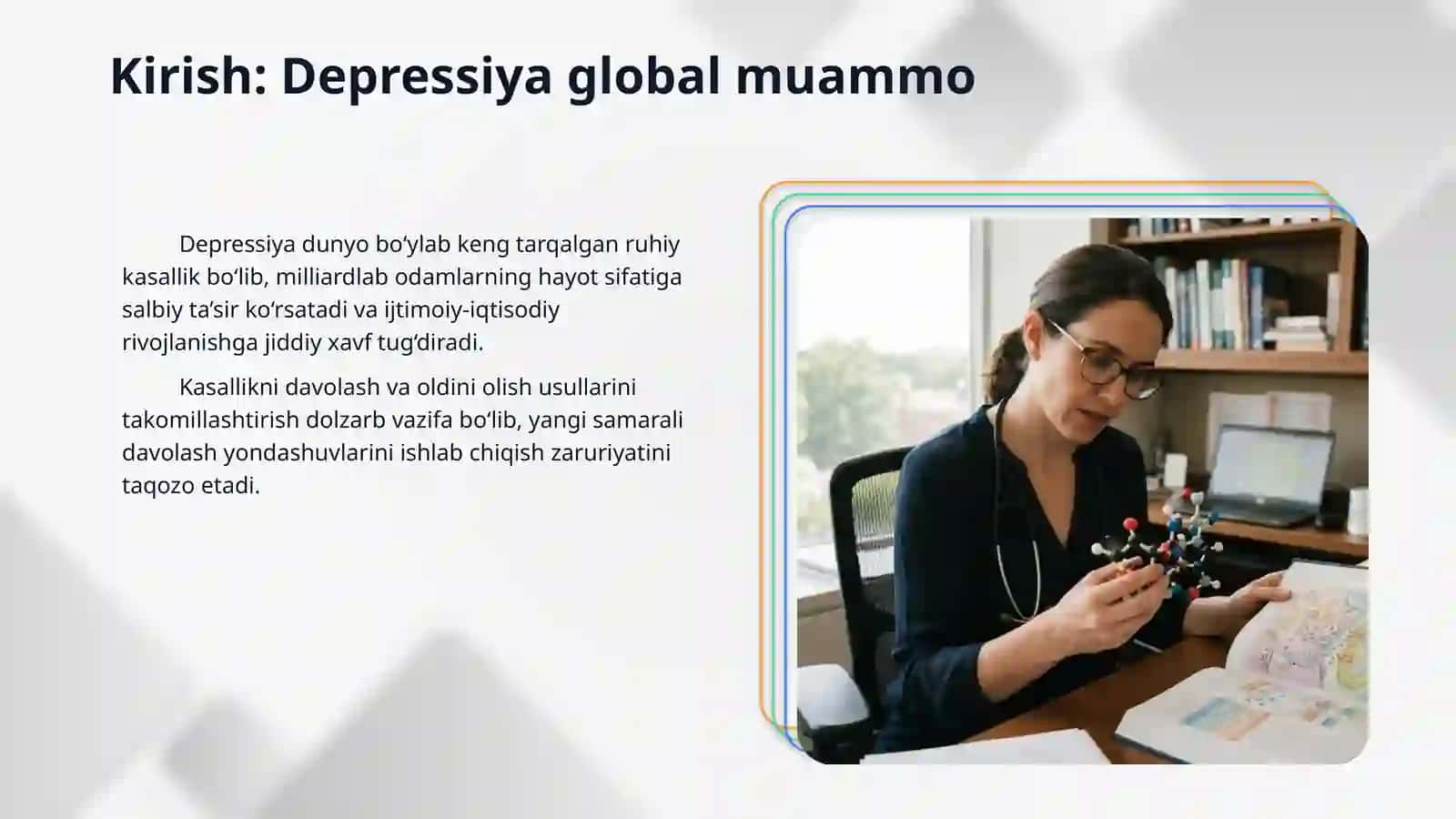 Kirish: Depressiya global muammo

Depressiya dunyo bo‘ylab keng tarqalgan ruhiy kasallik bo‘lib, milliardlab odamlarning hayot sifatiga salbiy ta’sir ko‘rsatadi va ijtimoiy-iqtisodiy rivojlanishga jiddiy xavf tug‘diradi.

Kasallikni davolash va oldini olish usullarini takomillashtirish dolzarb vazifa bo‘lib, yangi samarali davolash yondashuvlarini ishlab chiqish zaruriyatini taqozo etadi.